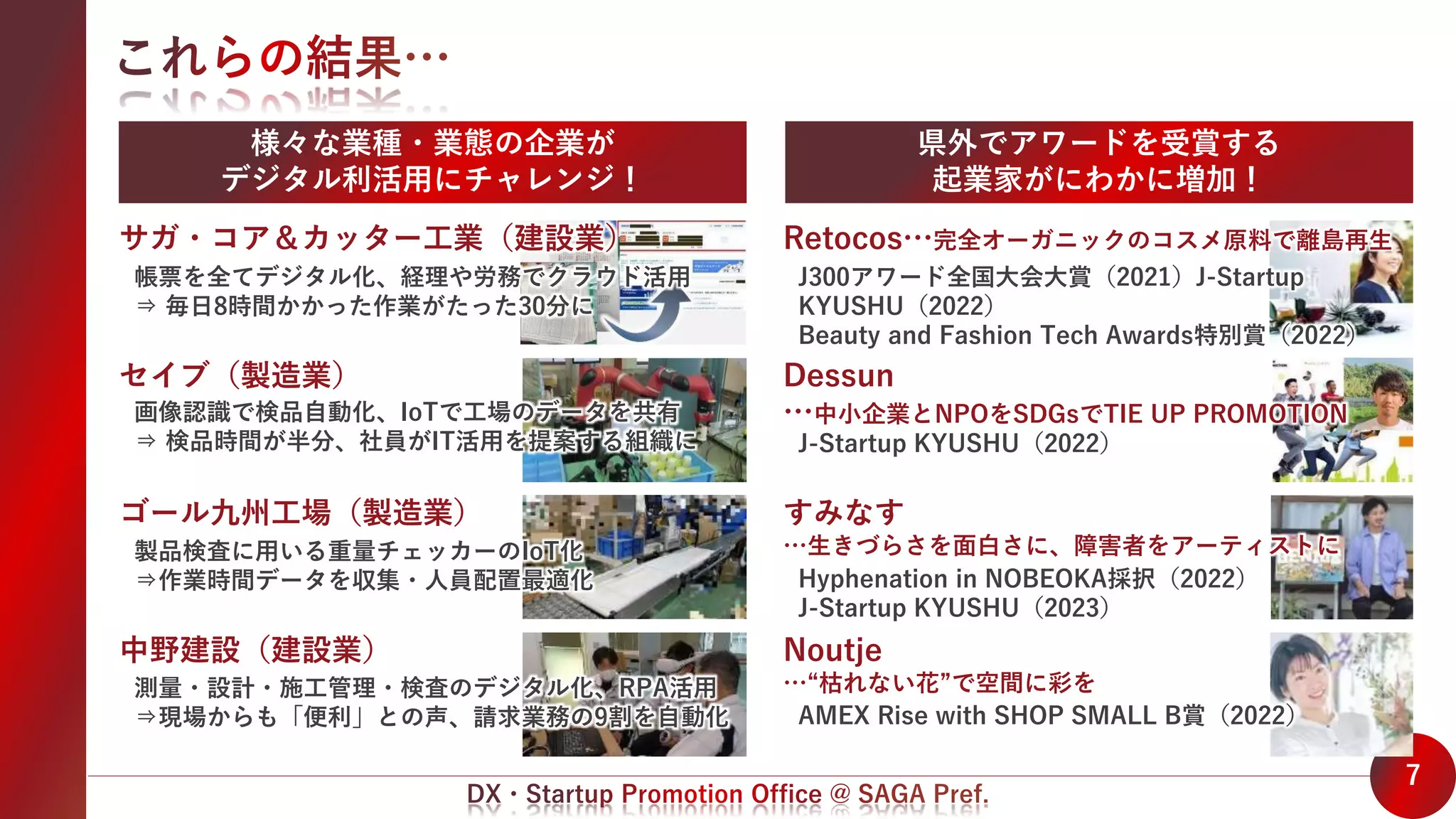 これらの結果…

様々な業種・業態の企業が
デジタル利活用にチャレンジ！

サガ・コア＆カッター工業（建設業）
帳票を全てデジタル化、経理や労務でクラウド活用
⇒ 毎日8時間かかった作業がたった30分に

セイブ（製造業）
画像認識で検品自動化、IoTで工場のデータを共有
⇒ 検品時間が半分、社員がIT活用を提案する組織に

ゴール九州工場（製造業）
製品検査に用いる重量チェッカーのIoT化
⇒作業時間データを収集・人員配置最適化

中野建設（建設業）
測量・設計・施工管理・検査のデジタル化、RPA活用
⇒現場からも「便利」との声、請求業務の9割を自動化

県外でアワードを受賞する
起業家がにわかに増加！

Retocos…完全オーガニックのコスメ原料で離島再生
J300アワード全国大会大賞（2021）J-Startup KYUSHU（2022）
Beauty and Fashion Tech Awards特別賞（2022）

Dessun
…中小企業とNPOをSDGsでTIE UP PROMOTION
J-Startup KYUSHU（2022）

すみなす
…生きづらさを面白さに、障害者をアーティストに
Hyphenation in NOBEOKA採択（2022）
J-Startup KYUSHU（2023）

Noutje
…“枯れない花”で空間に彩を
AMEX Rise with SHOP SMALL B賞（2022）

DX・Startup Promotion Office @ SAGA Pref.

7